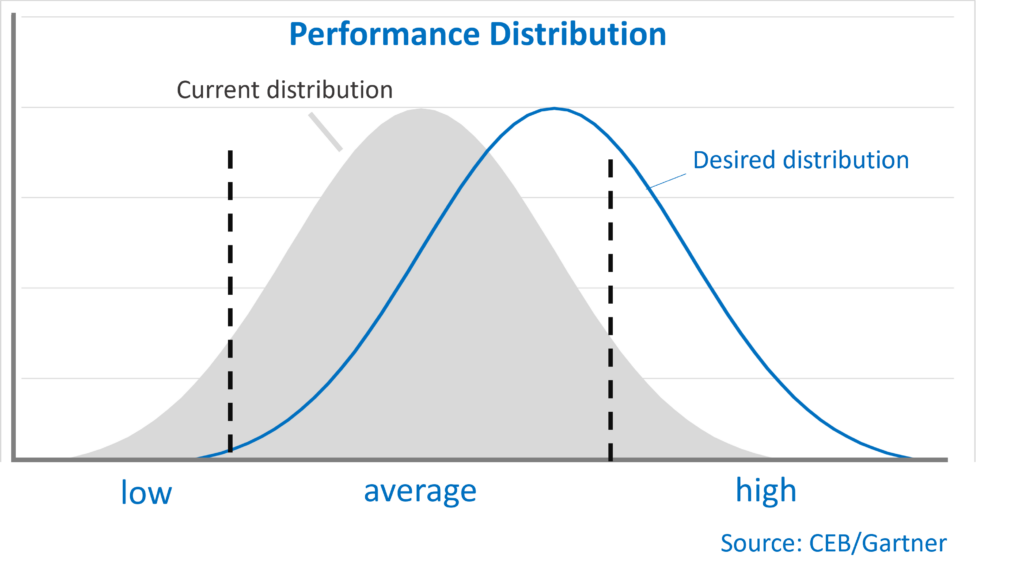 Performance Distribution

Current distribution

Desired distribution

low

average

high

Source: CEB/Gartner